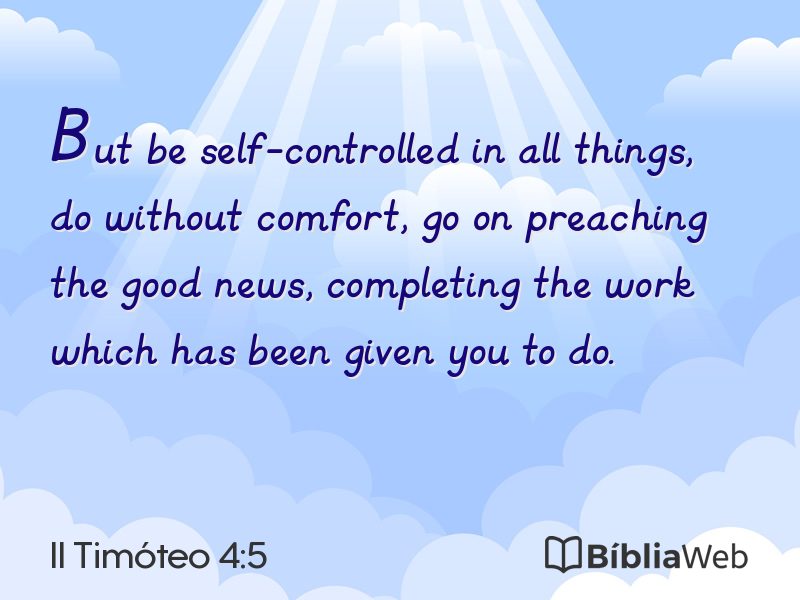 But be self-controlled in all things, do without comfort, go on preaching the good news, completing the work which has been given you to do.

II Timóteo 4:5

BíbliaWeb